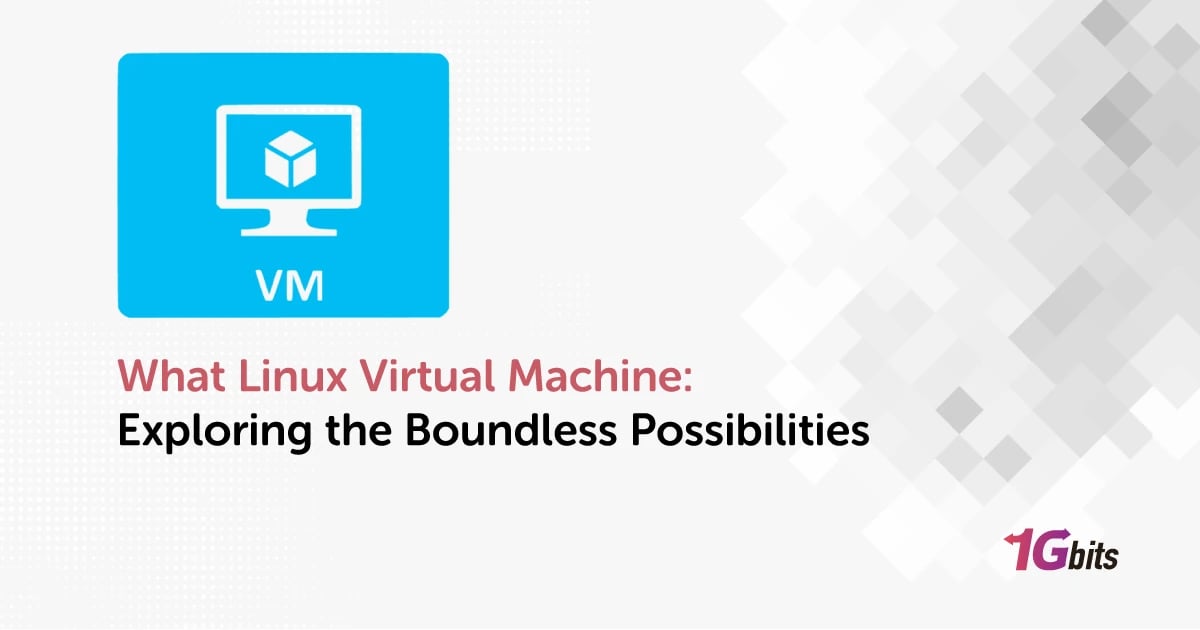 VM

What Linux Virtual Machine:
Exploring the Boundless Possibilities

1Gbits